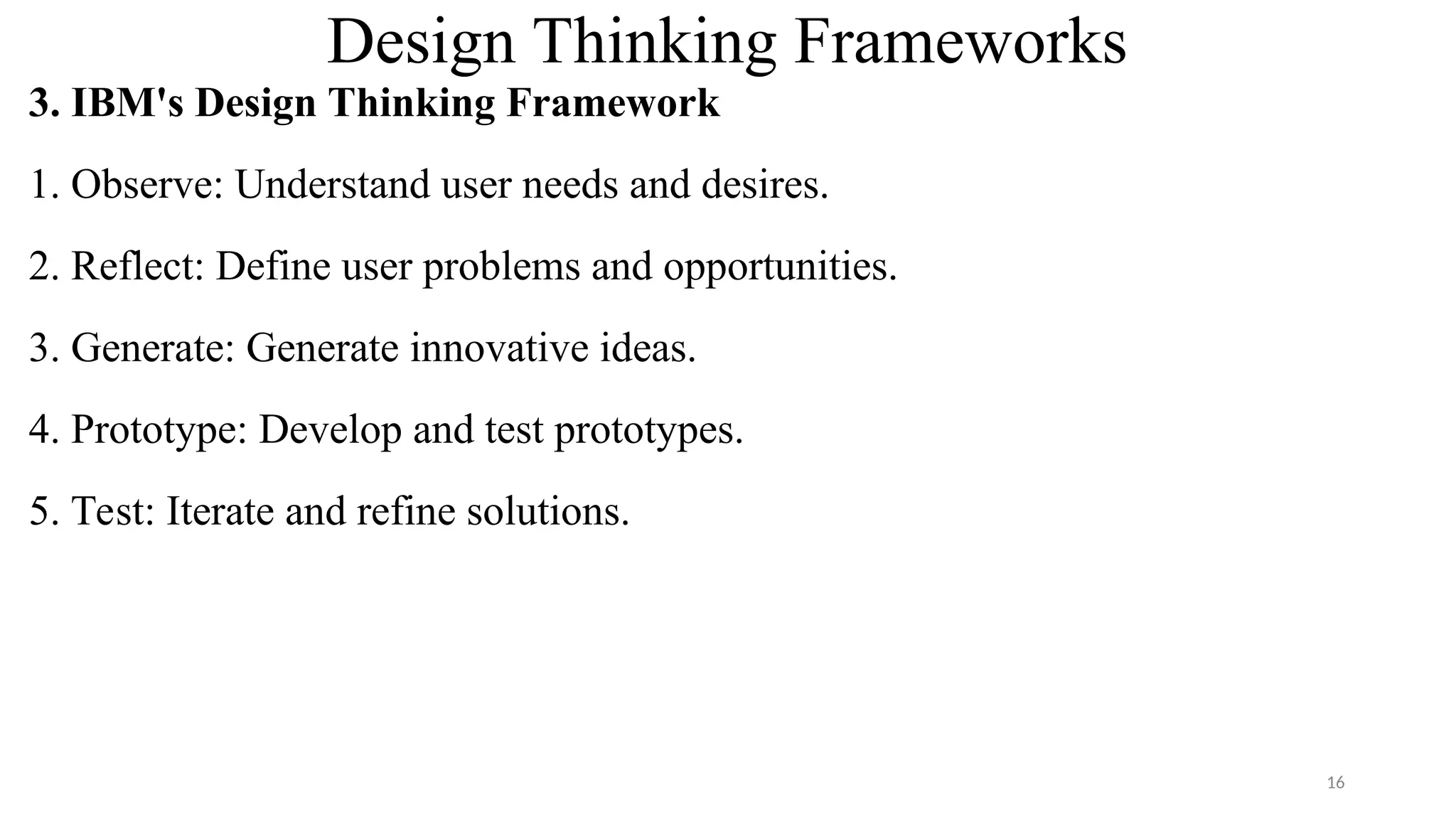 Design Thinking Frameworks

3. IBM's Design Thinking Framework

1. Observe: Understand user needs and desires.

2. Reflect: Define user problems and opportunities.

3. Generate: Generate innovative ideas.

4. Prototype: Develop and test prototypes.

5. Test: Iterate and refine solutions.

16